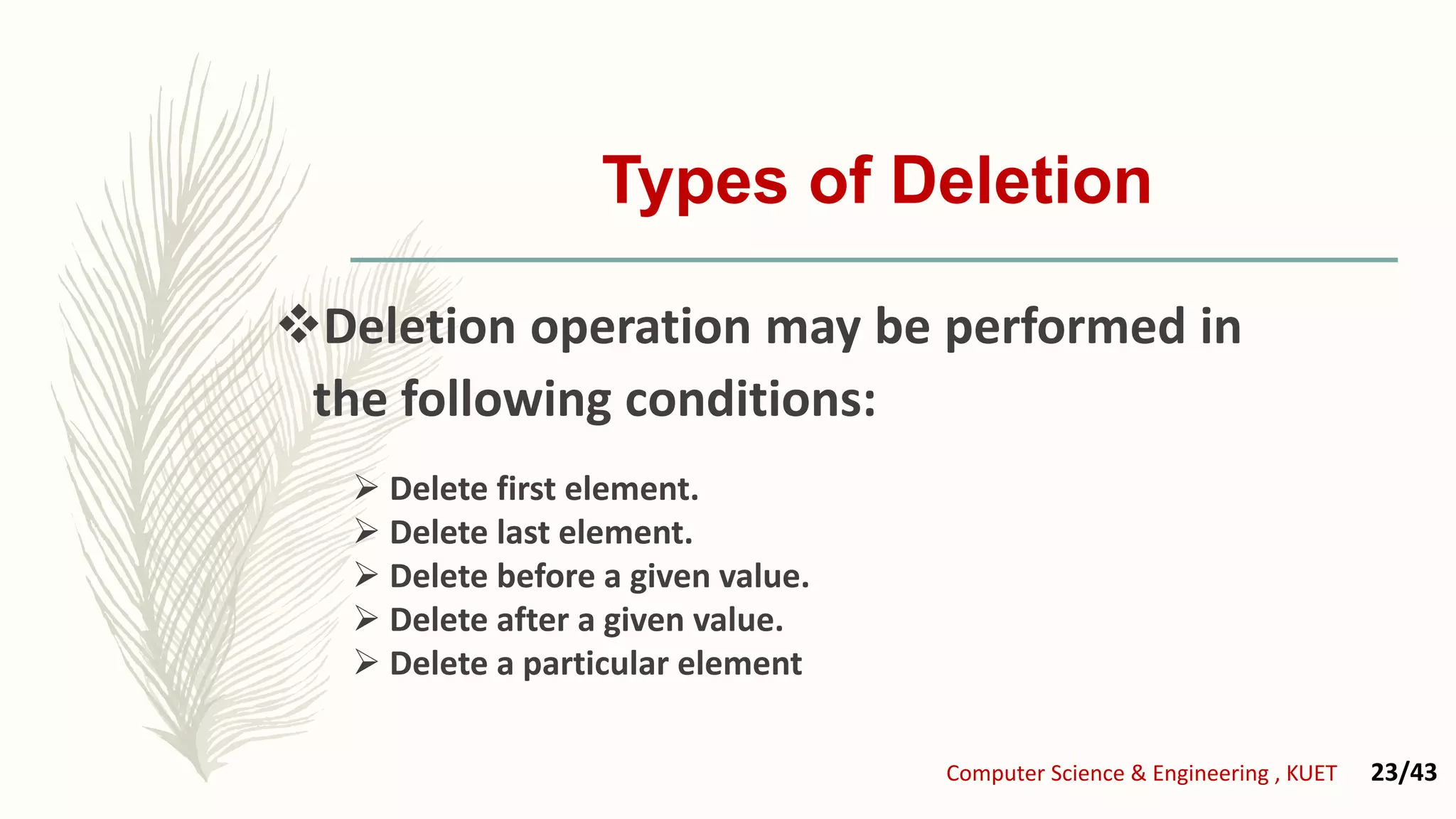 Types of Deletion

❖Deletion operation may be performed in the following conditions:

➢ Delete first element.
➢ Delete last element.
➢ Delete before a given value.
➢ Delete after a given value.
➢ Delete a particular element

Computer Science & Engineering , KUET 23/43